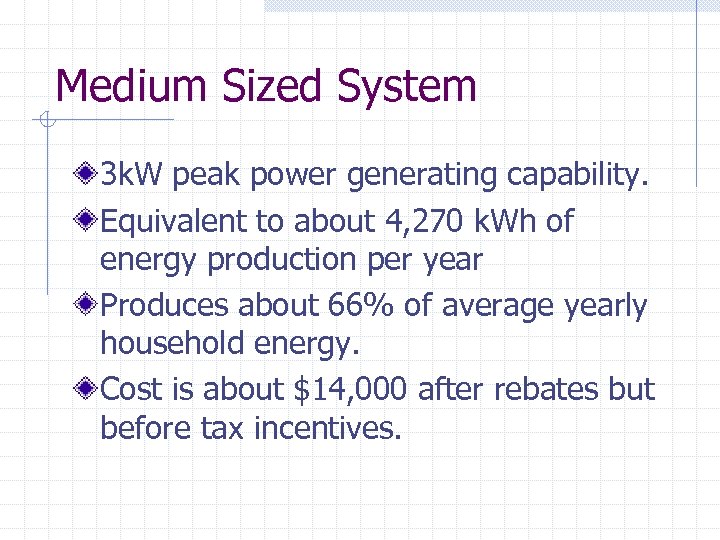 Medium Sized System

3kW peak power generating capability.

Equivalent to about 4,270 kWh of energy production per year

Produces about 66% of average yearly household energy.

Cost is about \$14,000 after rebates but before tax incentives.